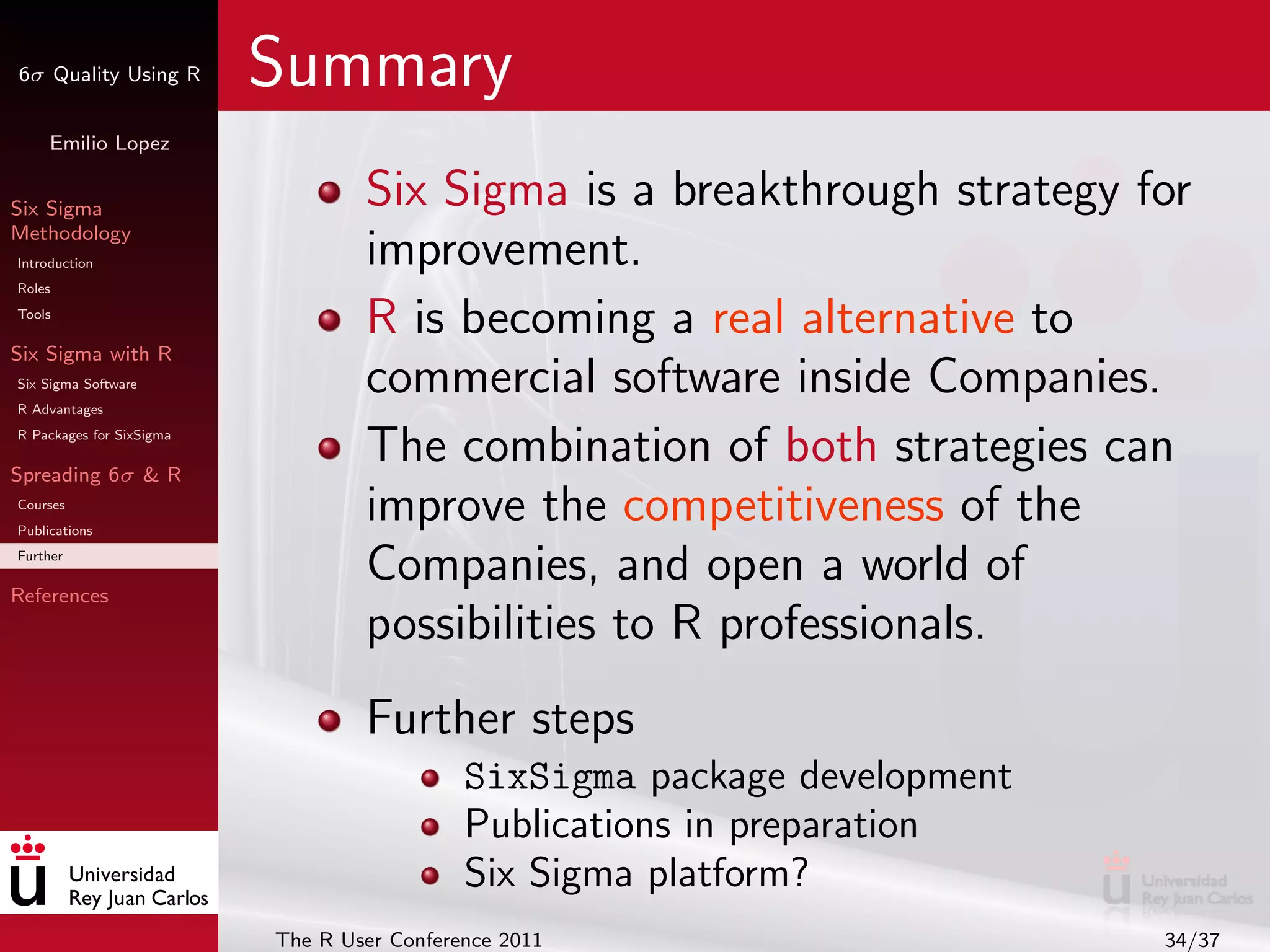 $6\sigma$ Quality Using R

Emilio Lopez

Six Sigma Methodology
Introduction
Roles
Tools

Six Sigma with R
Six Sigma Software
R Advantages
R Packages for SixSigma

Spreading $6\sigma$ & R
Courses
Publications
Further

References

Universidad Rey Juan Carlos

Summary

- Six Sigma is a breakthrough strategy for improvement.
- R is becoming a real alternative to commercial software inside Companies.
- The combination of both strategies can improve the competitiveness of the Companies, and open a world of possibilities to R professionals.

- Further steps
  - SixSigma package development
  - Publications in preparation
  - Six Sigma platform?

Universidad Rey Juan Carlos

The R User Conference 2011

34/37